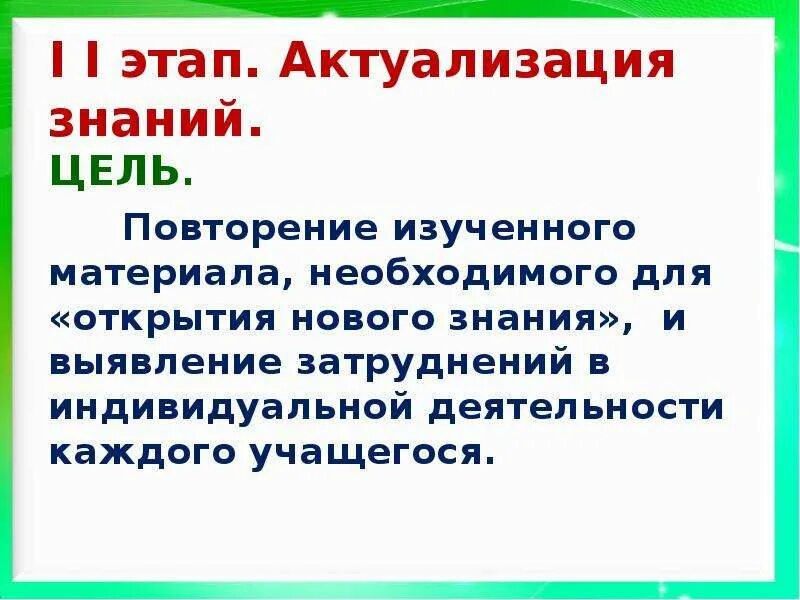 I I этап. Актуализация знаний.
ЦЕЛЬ.

Повторение изученного материала, необходимого для «открытия нового знания», и выявление затруднений в индивидуальной деятельности каждого учащегося.